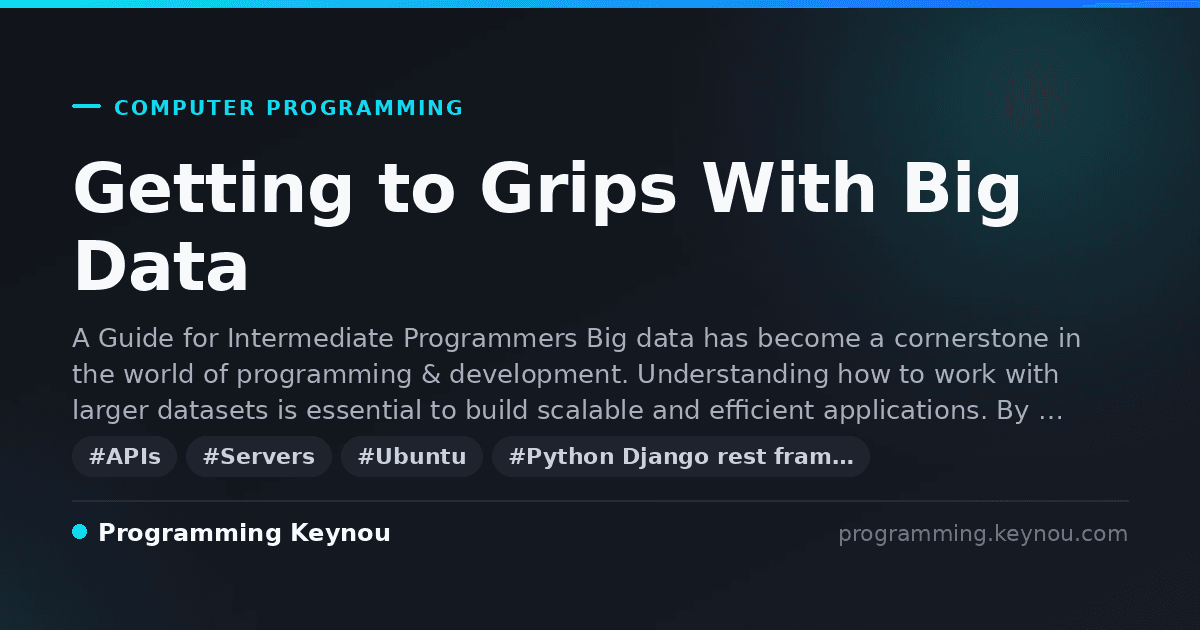 COMPUTER PROGRAMMING

Getting to Grips With Big Data

A Guide for Intermediate Programmers Big data has become a cornerstone in the world of programming & development. Understanding how to work with larger datasets is essential to build scalable and efficient applications. By …

#APIs #Servers #Ubuntu #Python Django rest fram…

Programming Keynou

programming.keynou.com